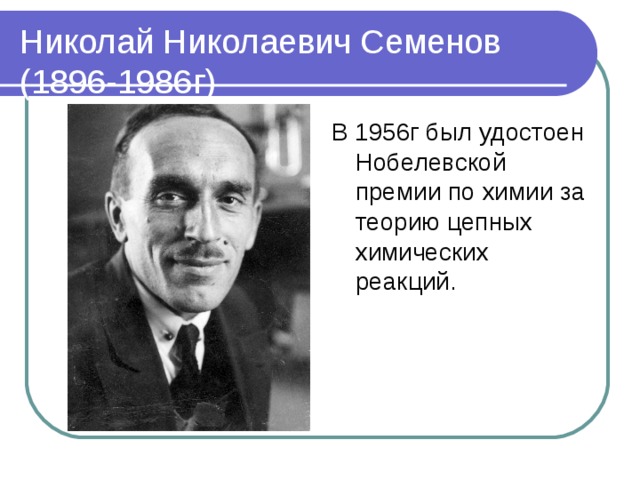 Николай Николаевич Семенов (1896-1986г)

В 1956г был удостоен Нобелевской премии по химии за теорию цепных химических реакций.